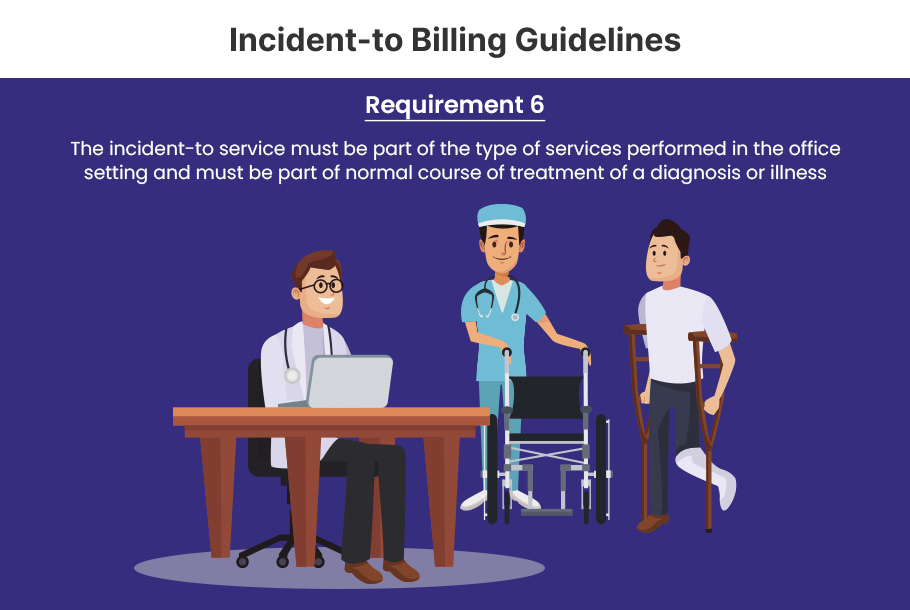 Incident-to Billing Guidelines

Requirement 6

The incident-to service must be part of the type of services performed in the office setting and must be part of normal course of treatment of a diagnosis or illness